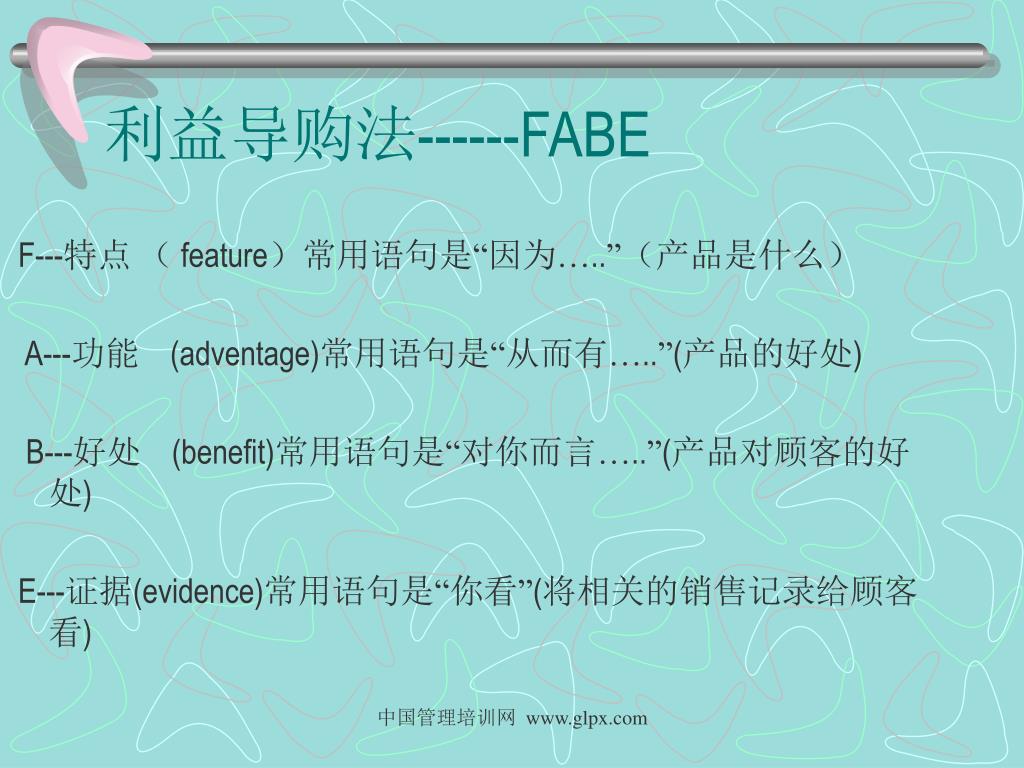 利益导购法------FABE

F---特点 （ feature）常用语句是“因为…..”（产品是什么）

A---功能 (adventage)常用语句是“从而有…..”(产品的好处)

B---好处 (benefit)常用语句是“对你而言…..”(产品对顾客的好处)

E---证据(evidence)常用语句是“你看”(将相关的销售记录给顾客看)

中国管理培训网 www.glpx.com